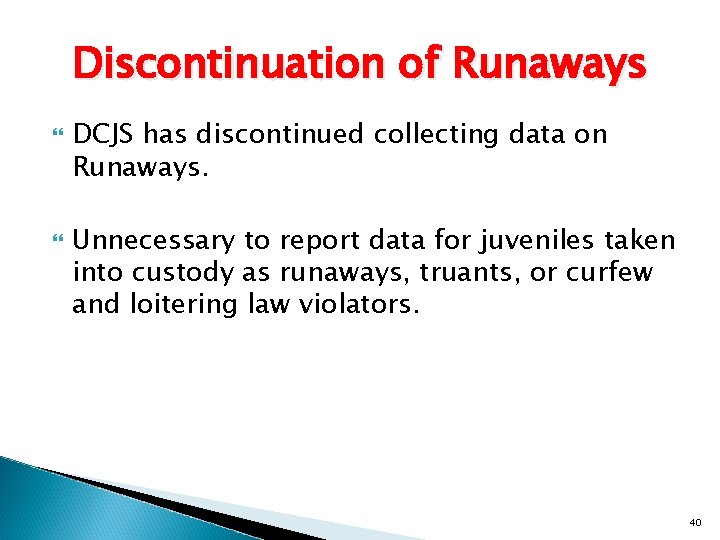 Discontinuation of Runaways

DCJS has discontinued collecting data on Runaways.

Unnecessary to report data for juveniles taken into custody as runaways, truants, or curfew and loitering law violators.

40